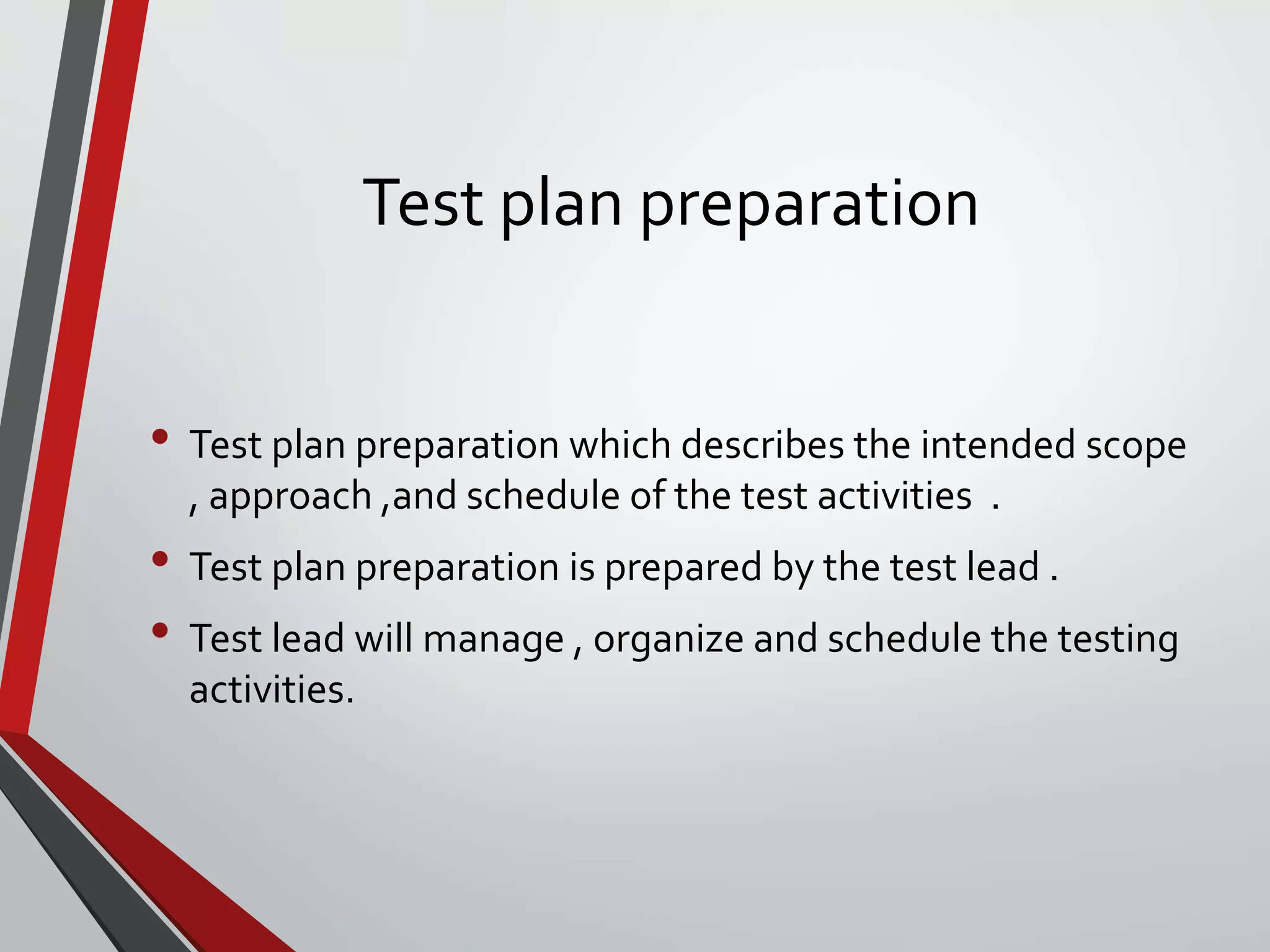 Test plan preparation

• Test plan preparation which describes the intended scope , approach ,and schedule of the test activities .

• Test plan preparation is prepared by the test lead .

• Test lead will manage , organize and schedule the testing activities.